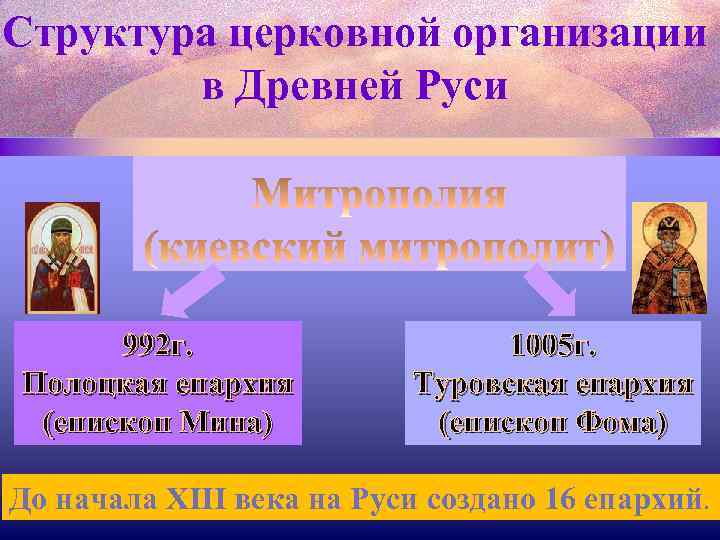 Структура церковной организации в Древней Руси

Митрополия
(киевский митрополит)

992г.
Полоцкая епархия
(епископ Мина)

1005г.
Туровская епархия
(епископ Фома)

До начала XIII века на Руси создано 16 епархий.